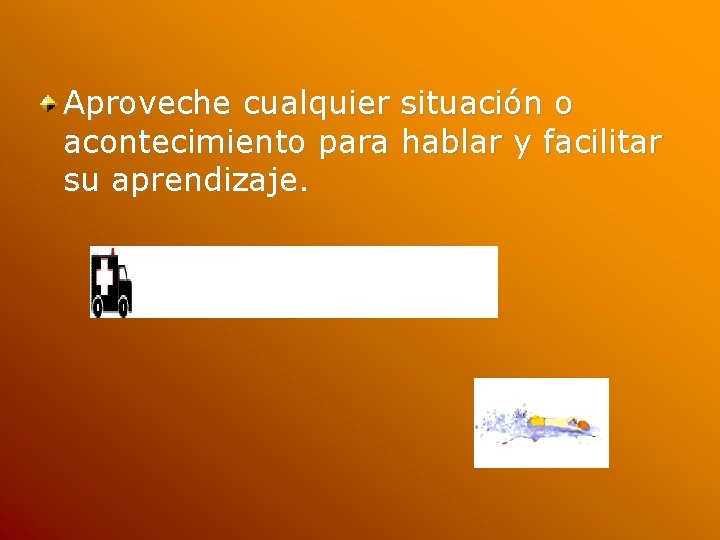 Aproveche cualquier situación o acontecimiento para hablar y facilitar su aprendizaje.